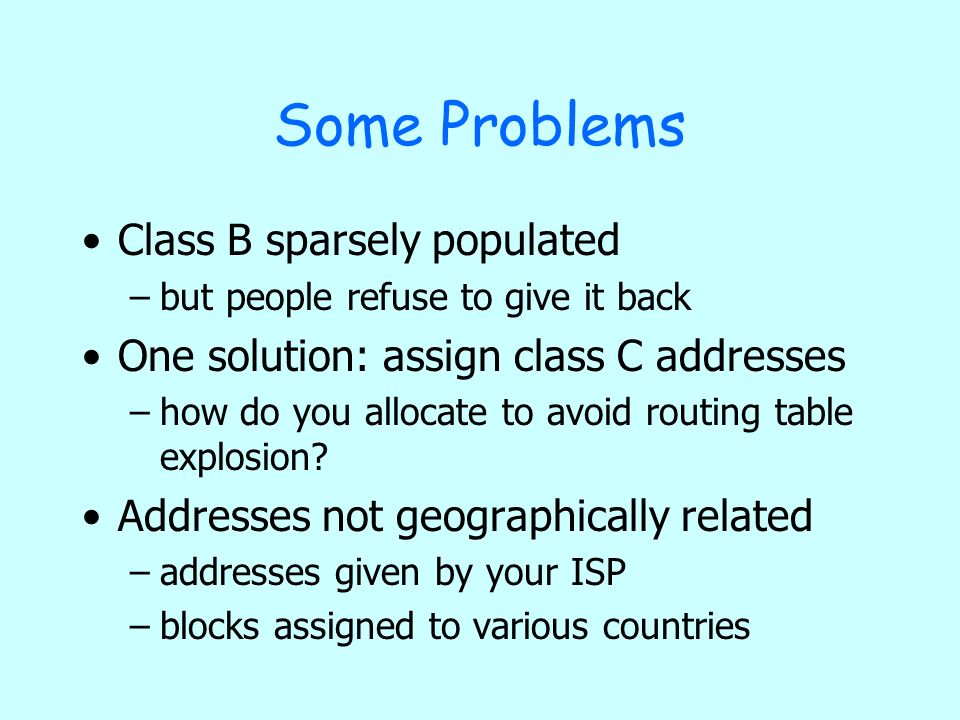 Some Problems

• Class B sparsely populated
  – but people refuse to give it back
• One solution: assign class C addresses
  – how do you allocate to avoid routing table explosion?
• Addresses not geographically related
  – addresses given by your ISP
  – blocks assigned to various countries